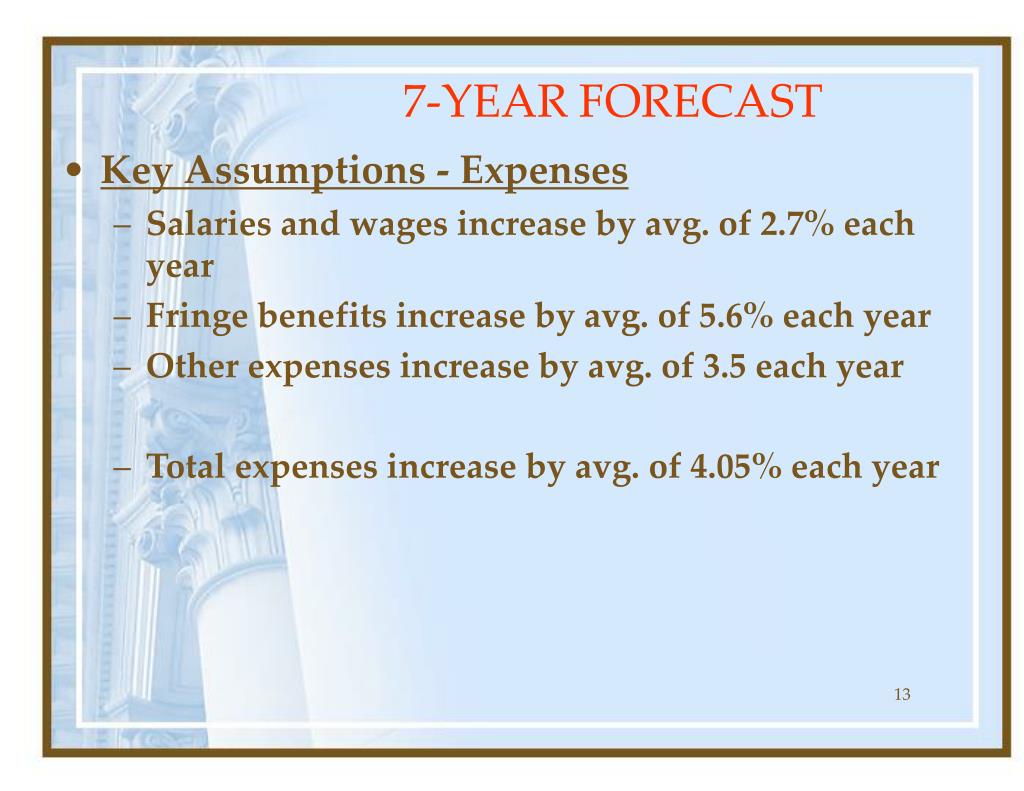 7-YEAR FORECAST

• Key Assumptions - Expenses
– Salaries and wages increase by avg. of 2.7% each year
– Fringe benefits increase by avg. of 5.6% each year
– Other expenses increase by avg. of 3.5 each year

– Total expenses increase by avg. of 4.05% each year

13